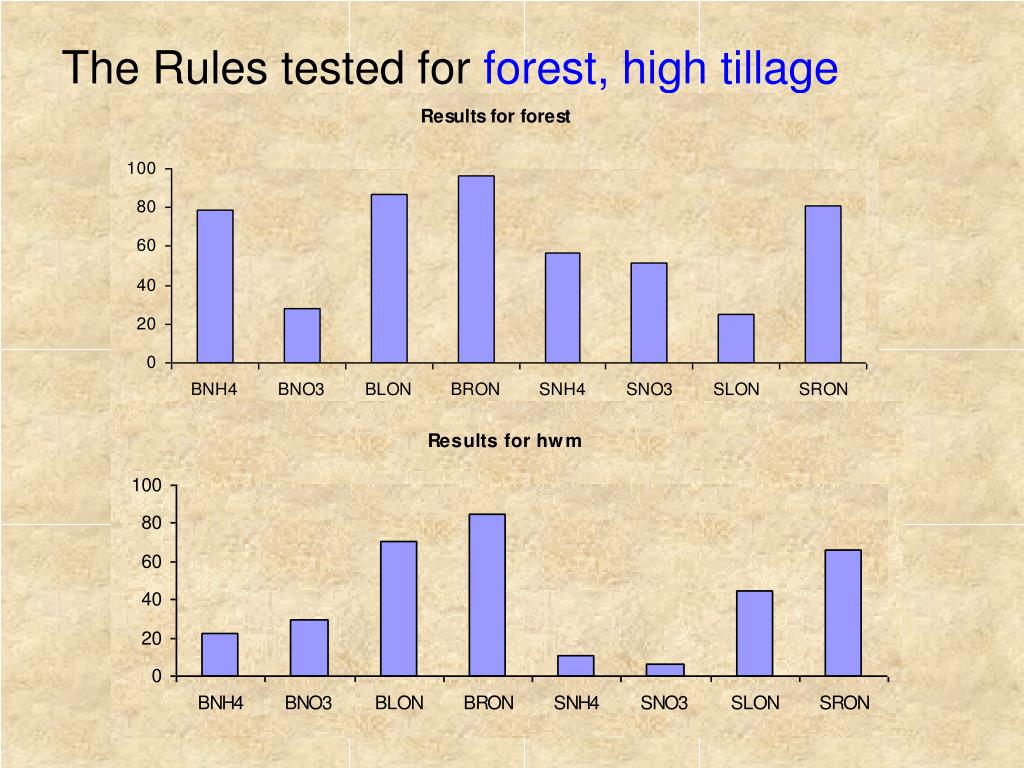 The Rules tested for forest, high tillage

Results for forest

100
80
60
40
20
0

BNH4 BNO3 BLON BRON SNH4 SNO3 SLON SRON

Results for hwm

100
80
60
40
20
0

BNH4 BNO3 BLON BRON SNH4 SNO3 SLON SRON